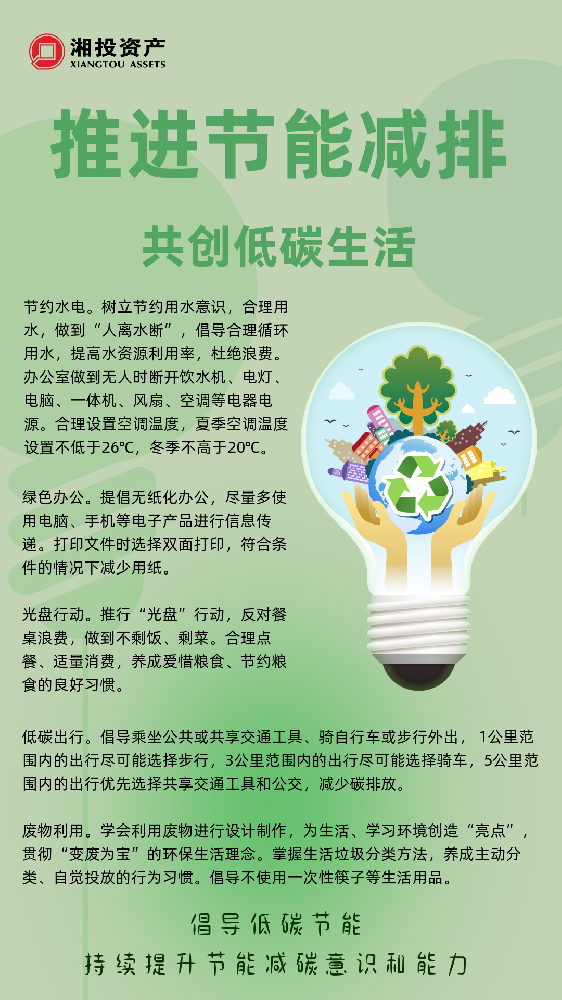 湘投资产
XIANGTOU ASSETS

推进节能减排

共创低碳生活

节约水电。树立节约用水意识，合理用水，做到“人离水断”，倡导合理循环用水，提高水资源利用率，杜绝浪费。办公室做到无人时断开饮水机、电灯、电脑、一体机、风扇、空调等电器电源。合理设置空调温度，夏季空调温度设置不低于26℃，冬季不高于20℃。

绿色办公。提倡无纸化办公，尽量多使用电脑、手机等电子产品进行信息传递。打印文件时选择双面打印，符合条件的情况下减少用纸。

光盘行动。推行“光盘”行动，反对餐桌浪费，做到不剩饭、剩菜。合理点餐、适量消费，养成爱惜粮食、节约粮食的良好习惯。

低碳出行。倡导乘坐公共或共享交通工具、骑自行车或步行外出，1公里范围内的出行尽可能选择步行，3公里范围内的出行尽可能选择骑车，5公里范围内的出行优先选择共享交通工具和公交，减少碳排放。

废物利用。学会利用废物进行设计制作，为生活、学习环境创造“亮点”，贯彻“变废为宝”的环保生活理念。掌握生活垃圾分类方法，养成主动分类、自觉投放的行为习惯。倡导不使用一次性筷子等生活用品。

倡导低碳节能

持续提升节能减碳意识和能力